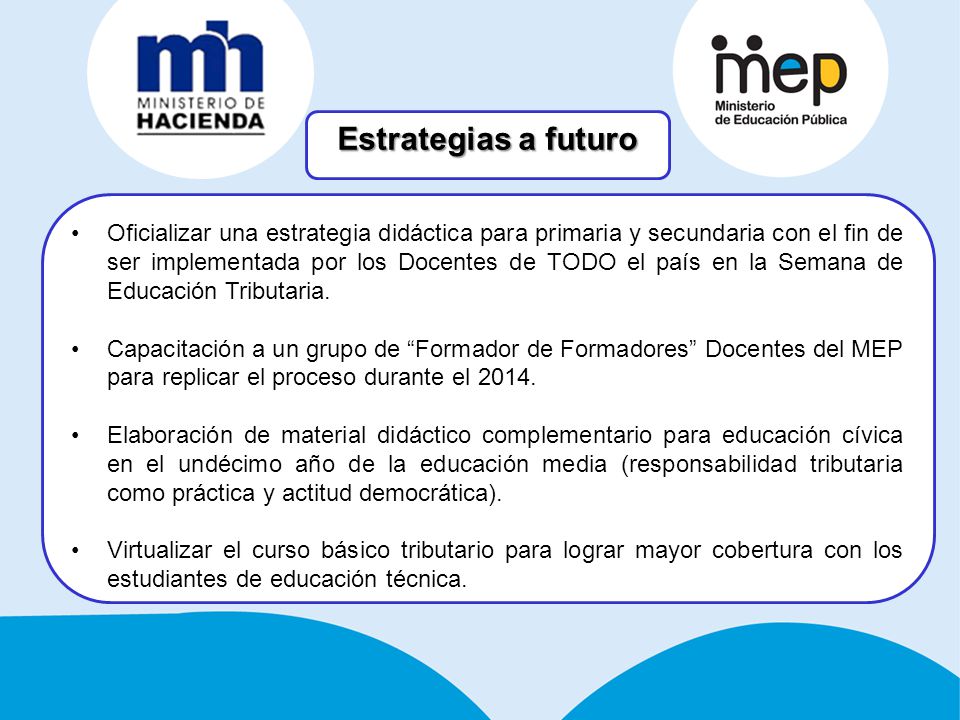 mh
MINISTERIO DE
HACIENDA

mep
Ministerio
de Educación Pública

Estrategias a futuro

• Oficializar una estrategia didáctica para primaria y secundaria con el fin de ser implementada por los Docentes de TODO el país en la Semana de Educación Tributaria.

• Capacitación a un grupo de “Formador de Formadores” Docentes del MEP para replicar el proceso durante el 2014.

• Elaboración de material didáctico complementario para educación cívica en el undécimo año de la educación media (responsabilidad tributaria como práctica y actitud democrática).

• Virtualizar el curso básico tributario para lograr mayor cobertura con los estudiantes de educación técnica.